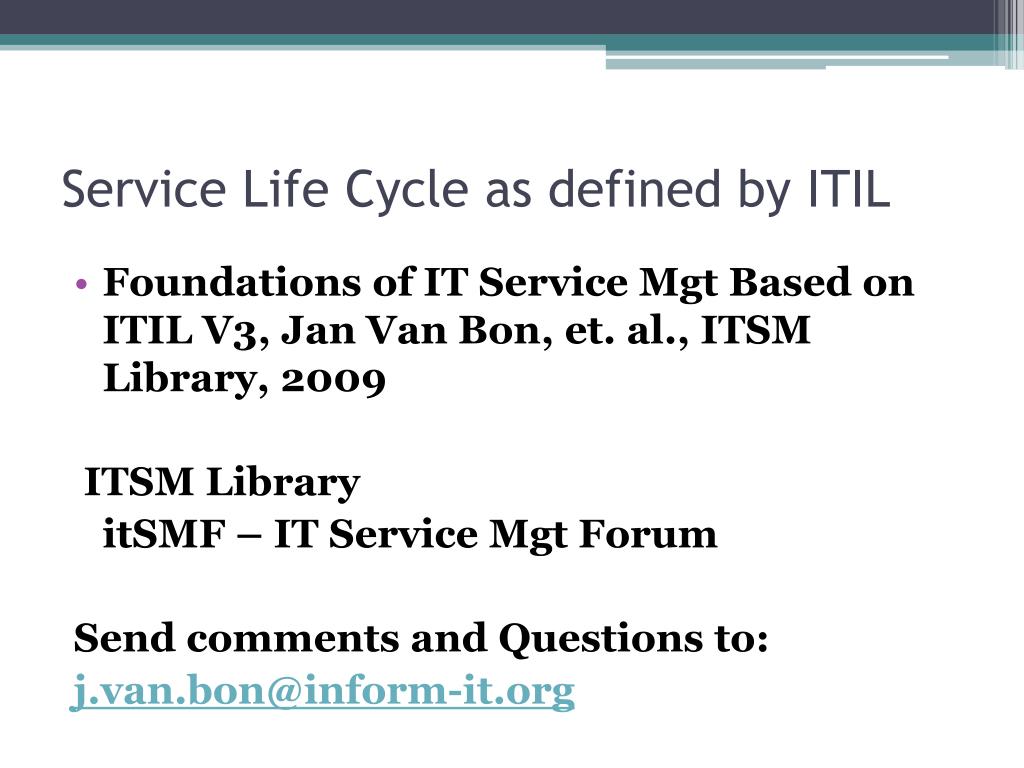 Service Life Cycle as defined by ITIL

• Foundations of IT Service Mgt Based on ITIL V3, Jan Van Bon, et. al., ITSM Library, 2009

ITSM Library
itSMF – IT Service Mgt Forum

Send comments and Questions to:
j.van.bon@inform-it.org